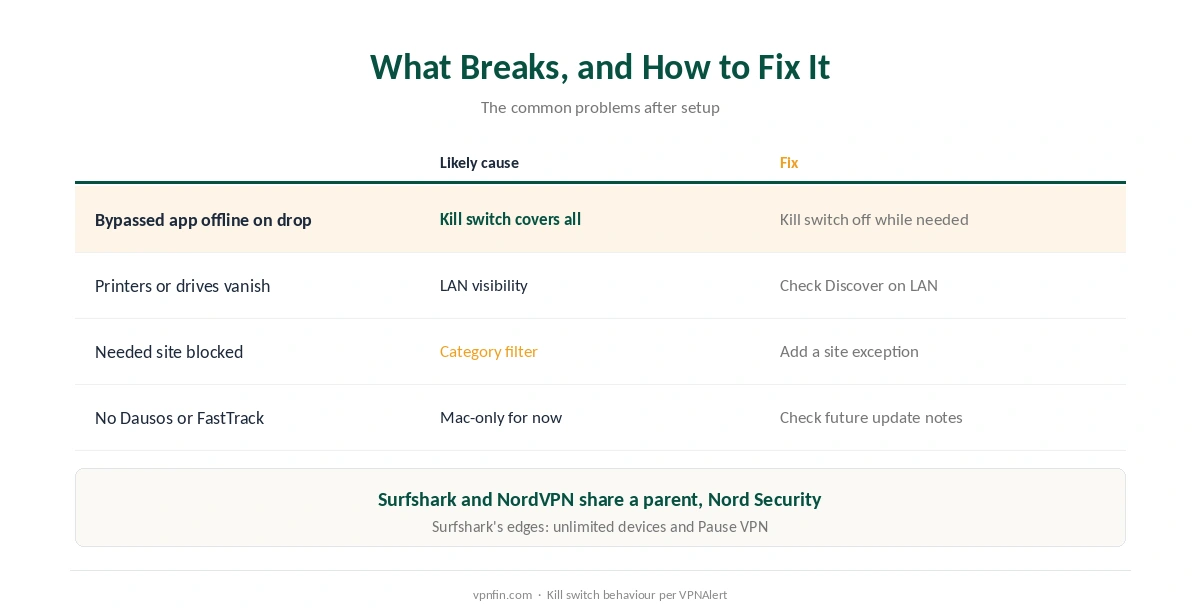 What Breaks, and How to Fix It

The common problems after setup

| | Likely cause | Fix |
|---|---|---|
| Bypassed app offline on drop | Kill switch covers all | Kill switch off while needed |
| Printers or drives vanish | LAN visibility | Check Discover on LAN |
| Needed site blocked | Category filter | Add a site exception |
| No Dausos or FastTrack | Mac-only for now | Check future update notes |

Surfshark and NordVPN share a parent, Nord Security

Surfshark's edges: unlimited devices and Pause VPN

vpnfin.com · Kill switch behaviour per VPNAlert